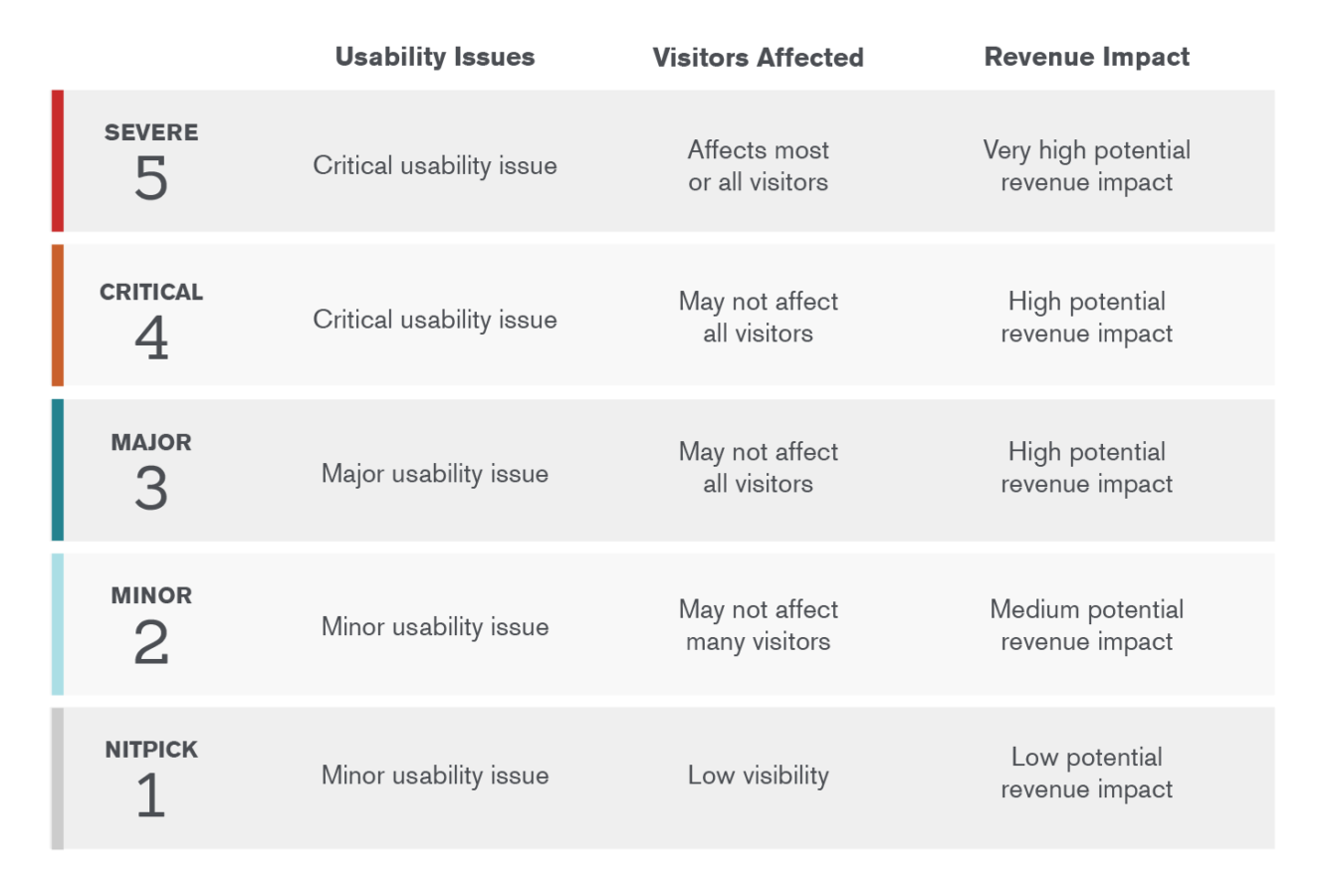 |  | Usability Issues | Visitors Affected | Revenue Impact |
|---|---|---|---|
| SEVERE 5 | Critical usability issue | Affects most or all visitors | Very high potential revenue impact |
| CRITICAL 4 | Critical usability issue | May not affect all visitors | High potential revenue impact |
| MAJOR 3 | Major usability issue | May not affect all visitors | High potential revenue impact |
| MINOR 2 | Minor usability issue | May not affect many visitors | Medium potential revenue impact |
| NITPICK 1 | Minor usability issue | Low visibility | Low potential revenue impact |